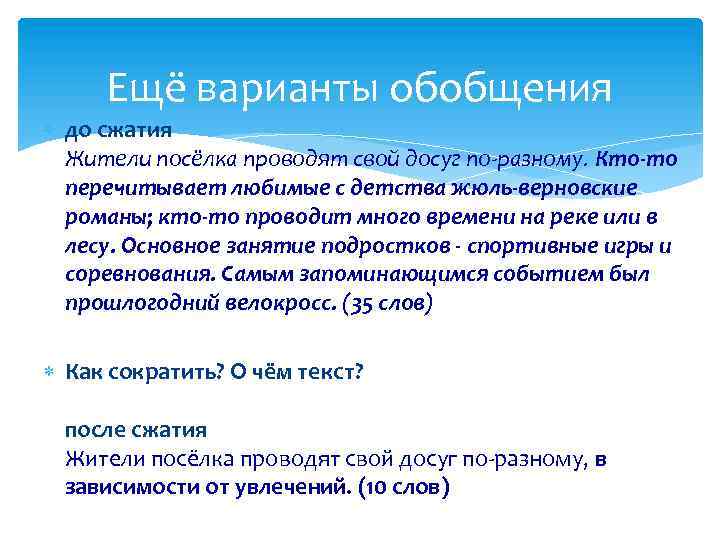 Ещё варианты обобщения

до сжатия
Жители посёлка проводят свой досуг по-разному. Кто-то перечитывает любимые с детства жюль-верновские романы; кто-то проводит много времени на реке или в лесу. Основное занятие подростков - спортивные игры и соревнования. Самым запоминающимся событием был прошлогодний велокросс. (35 слов)

Как сократить? О чём текст?

после сжатия
Жители посёлка проводят свой досуг по-разному, в зависимости от увлечений. (10 слов)